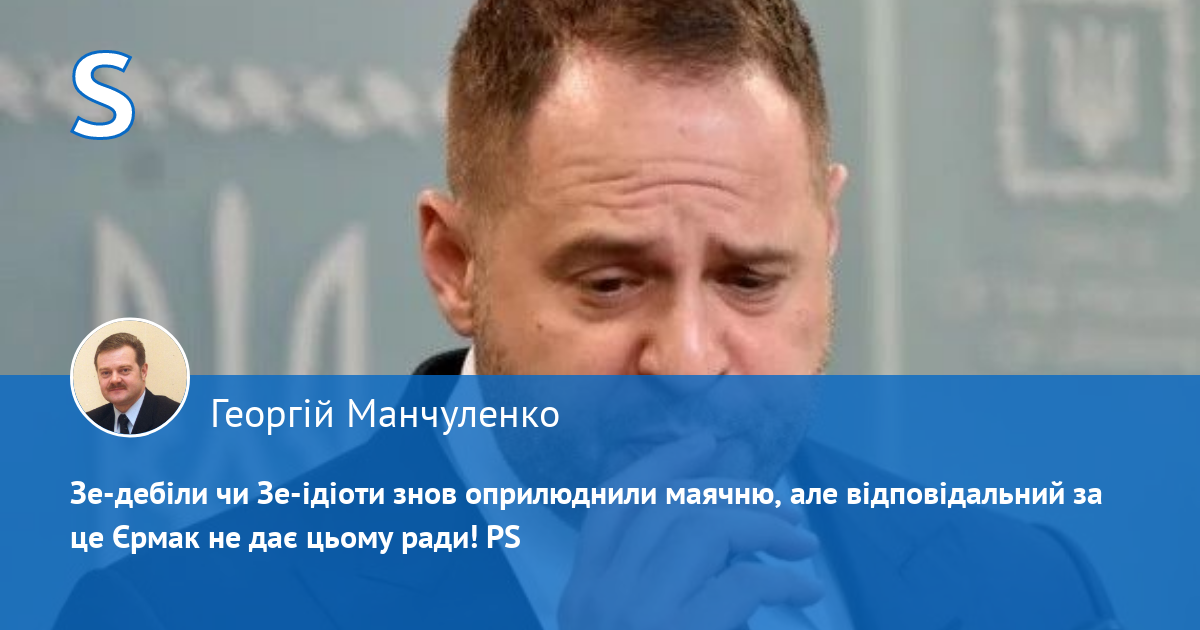 S

Георгій Манчуленко

Зе-дебіли чи Зе-ідіоти знов оприлюднили маячню, але відповідальний за це Єрмак не дає цьому ради! PS